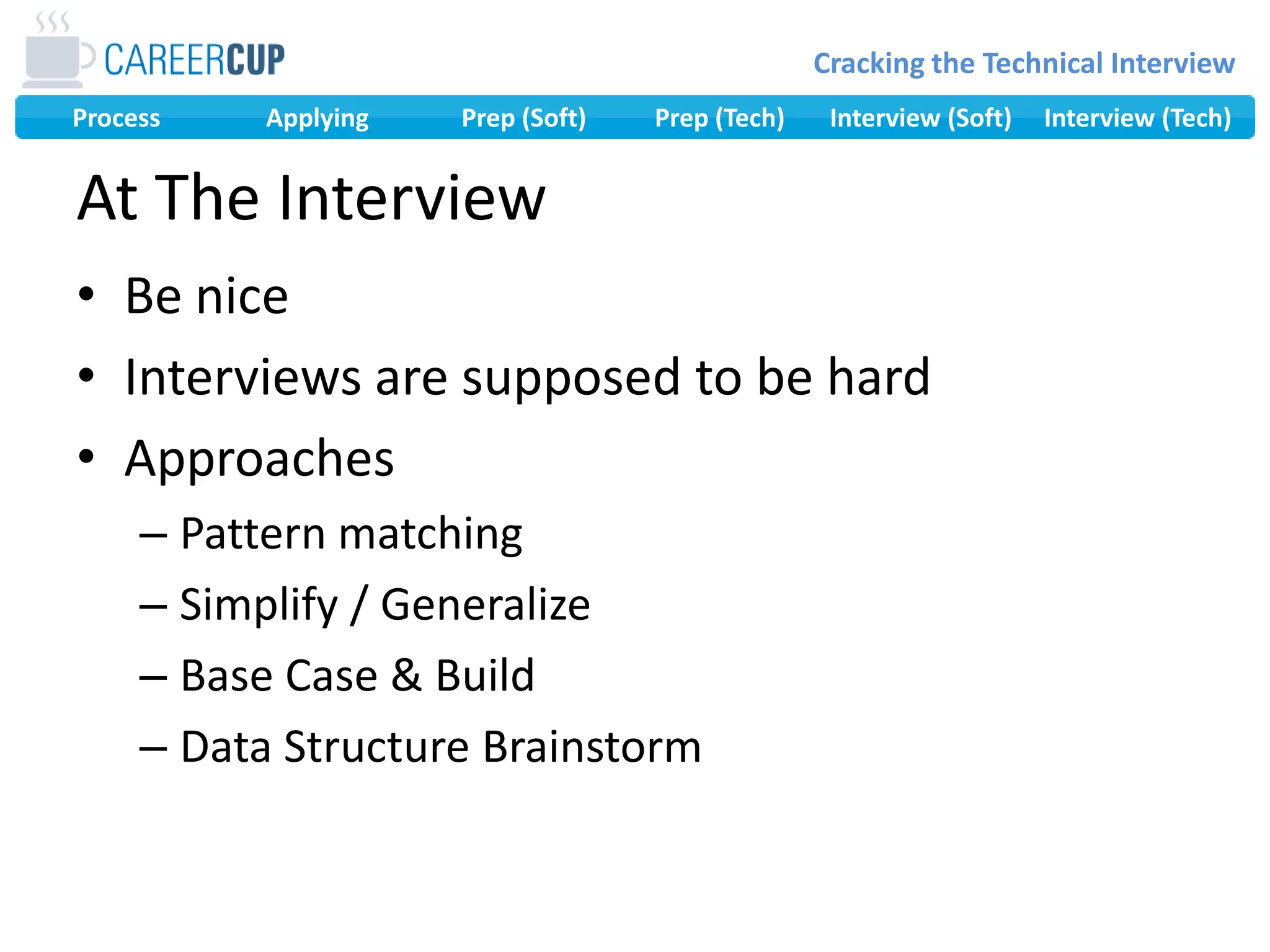 CAREERCUP

Cracking the Technical Interview

Process Applying Prep (Soft) Prep (Tech) Interview (Soft) Interview (Tech)

At The Interview

• Be nice
• Interviews are supposed to be hard
• Approaches
– Pattern matching
– Simplify / Generalize
– Base Case & Build
– Data Structure Brainstorm